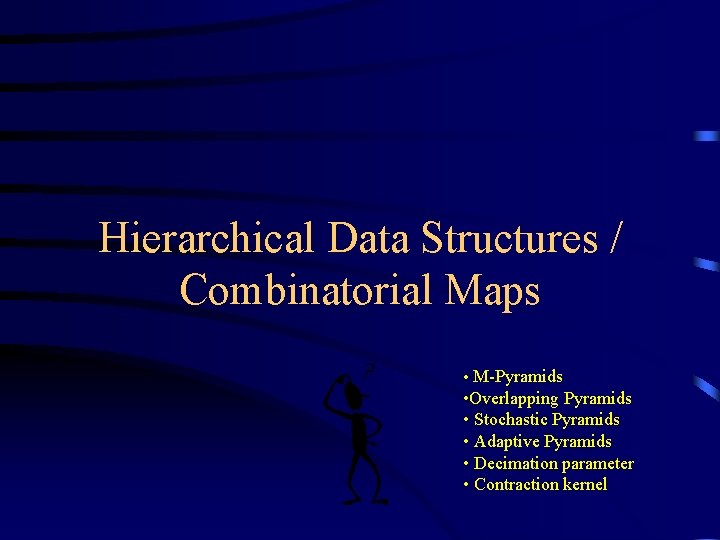 Hierarchical Data Structures / Combinatorial Maps

• M-Pyramids
•Overlapping Pyramids
• Stochastic Pyramids
• Adaptive Pyramids
• Decimation parameter
• Contraction kernel